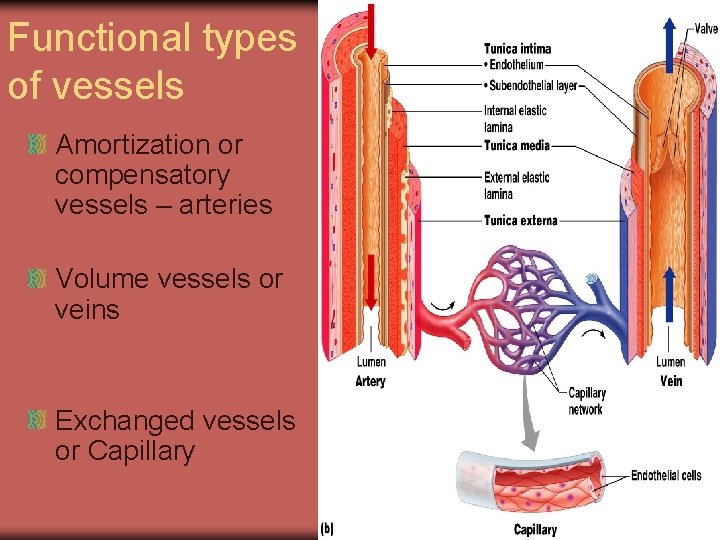 Functional types of vessels

Amortization or compensatory vessels – arteries

Volume vessels or veins

Exchanged vessels or Capillary

Valve

Tunica intima

• Endothelium

• Subendothelial layer

Internal elastic lamina

Tunica media

External elastic lamina

Tunica externa

Lumen

Artery

Capillary network

Lumen

Vein

Endothelial cells

(b)

Capillary